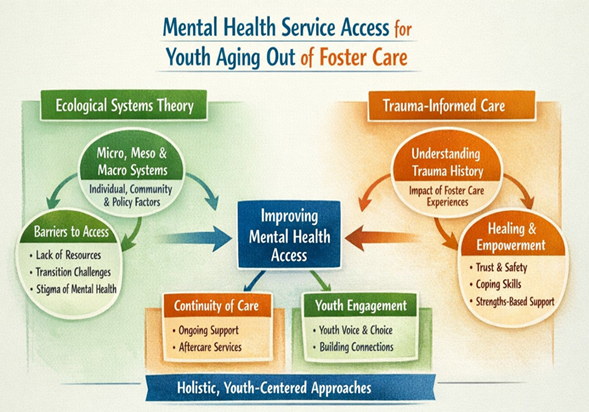 Mental Health Service Access for Youth Aging Out of Foster Care

Ecological Systems Theory

Micro, Meso & Macro Systems
Individual, Community & Policy Factors

Barriers to Access
• Lack of Resources
• Transition Challenges
• Stigma of Mental Health

Trauma-Informed Care

Understanding Trauma History
Impact of Foster Care Experiences

Healing & Empowerment
• Trust & Safety
• Coping Skills
• Strengths-Based Support

Improving Mental Health Access

Continuity of Care
• Ongoing Support
• Aftercare Services

Youth Engagement
• Youth Voice & Choice
• Building Connections

Holistic, Youth-Centered Approaches